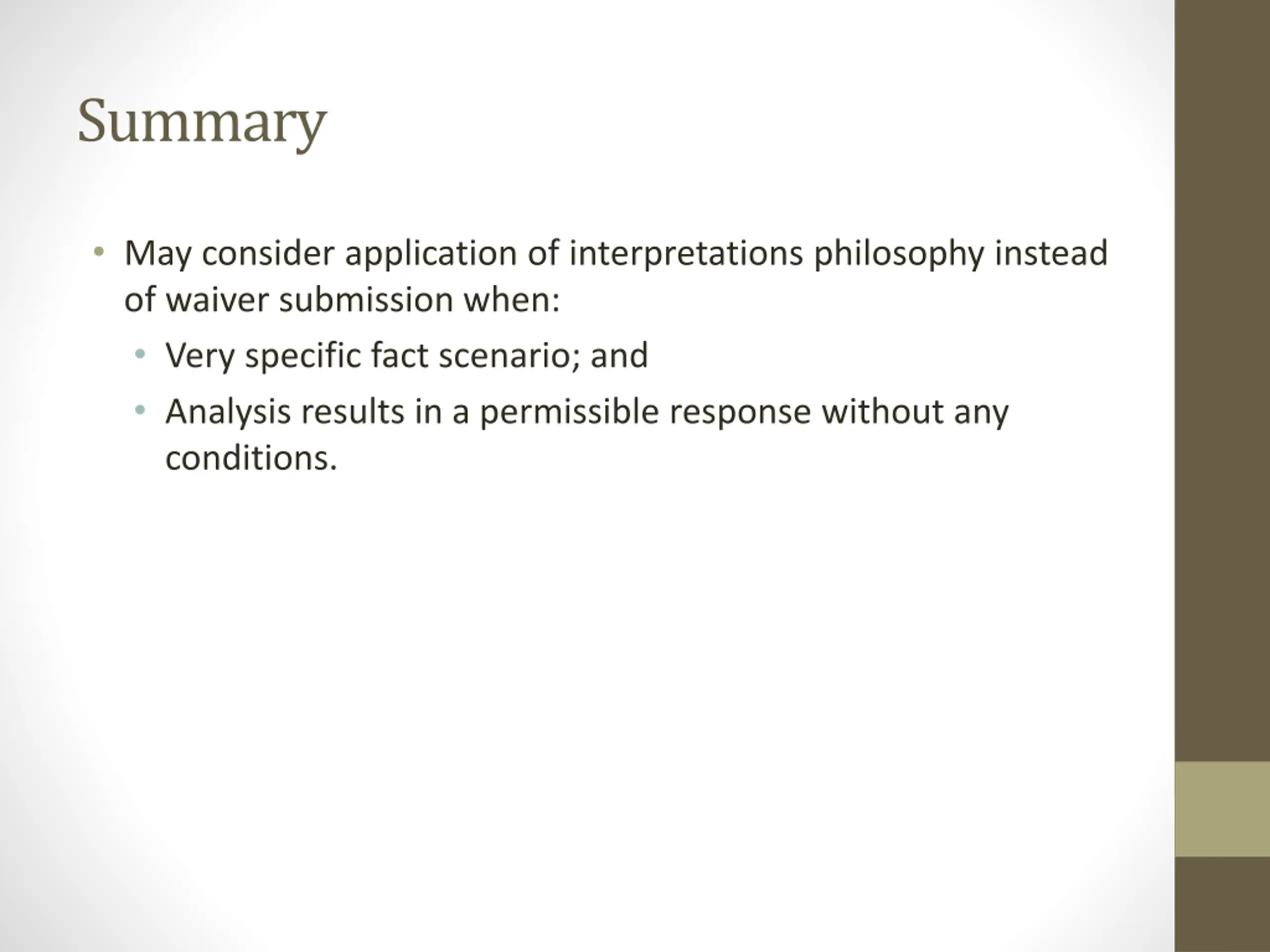 Summary

• May consider application of interpretations philosophy instead of waiver submission when:
  • Very specific fact scenario; and
  • Analysis results in a permissible response without any conditions.